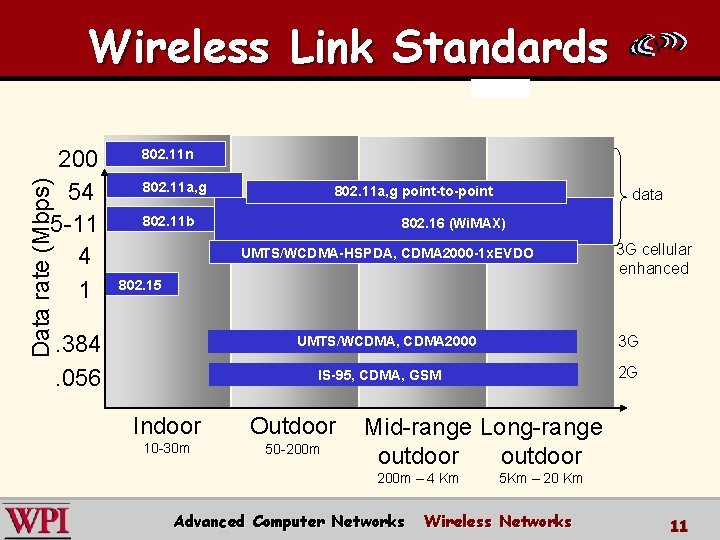 Wireless Link Standards

Data rate (Mbps)

200
54
5-11
4
1
.384
.056

802.11n
802.11a,g
802.11a,g point-to-point
802.11b
802.16 (WiMAX)
UMTS/WCDMA-HSPDA, CDMA2000-1xEVDO
802.15
UMTS/WCDMA, CDMA2000
IS-95, CDMA, GSM

data
3G cellular enhanced
3G
2G

Indoor
10-30m

Outdoor
50-200m

Mid-range outdoor
200m – 4 Km

Long-range outdoor
5Km – 20 Km

WPI

Advanced Computer Networks Wireless Networks

11